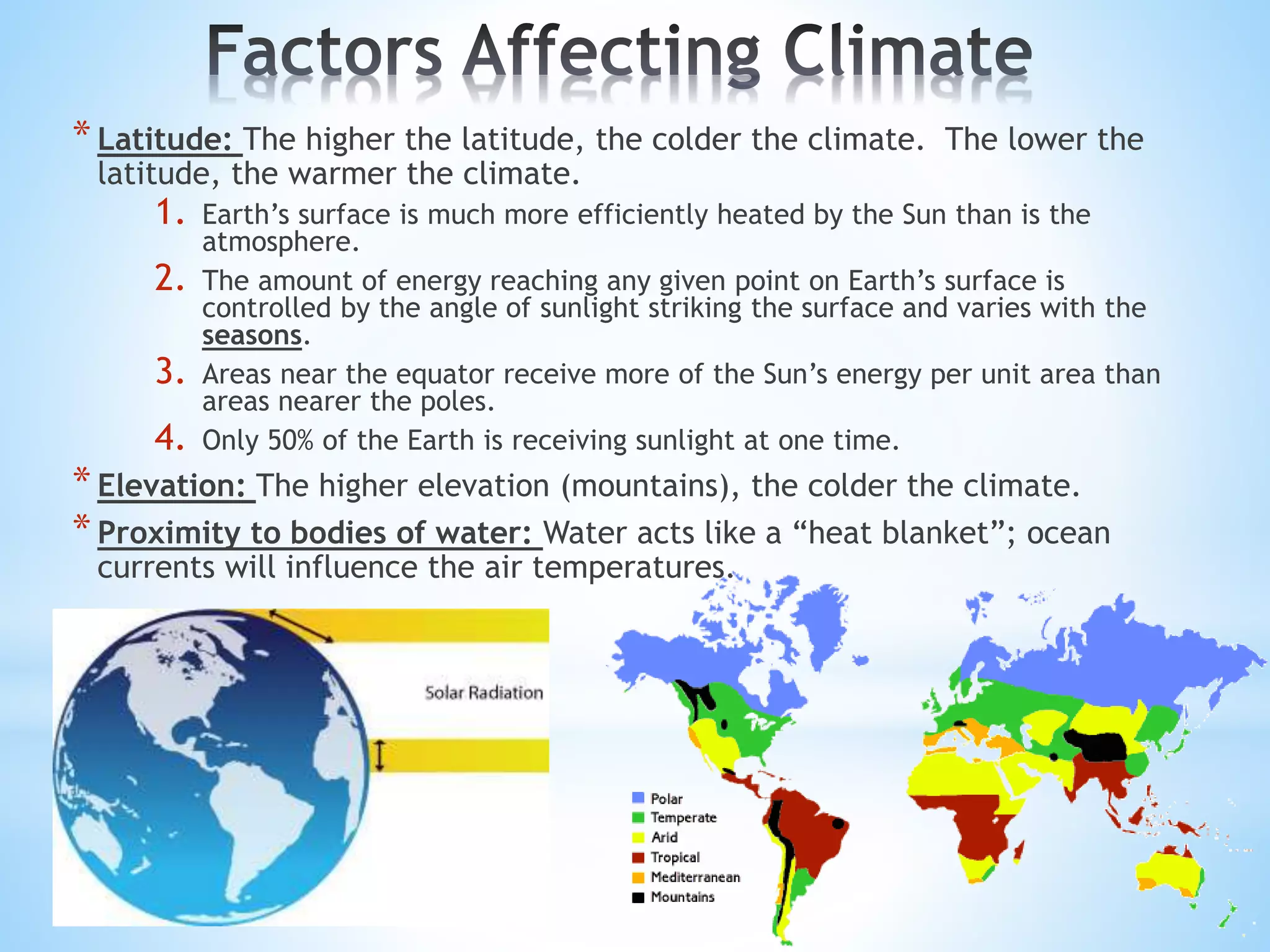 Factors Affecting Climate

* Latitude: The higher the latitude, the colder the climate. The lower the latitude, the warmer the climate.

1. Earth's surface is much more efficiently heated by the Sun than is the atmosphere.
2. The amount of energy reaching any given point on Earth's surface is controlled by the angle of sunlight striking the surface and varies with the seasons.
3. Areas near the equator receive more of the Sun's energy per unit area than areas nearer the poles.
4. Only 50% of the Earth is receiving sunlight at one time.

* Elevation: The higher elevation (mountains), the colder the climate.

* Proximity to bodies of water: Water acts like a "heat blanket"; ocean currents will influence the air temperatures.

Solar Radiation

Polar
Temperate
Arid
Tropical
Mediterranean
Mountains